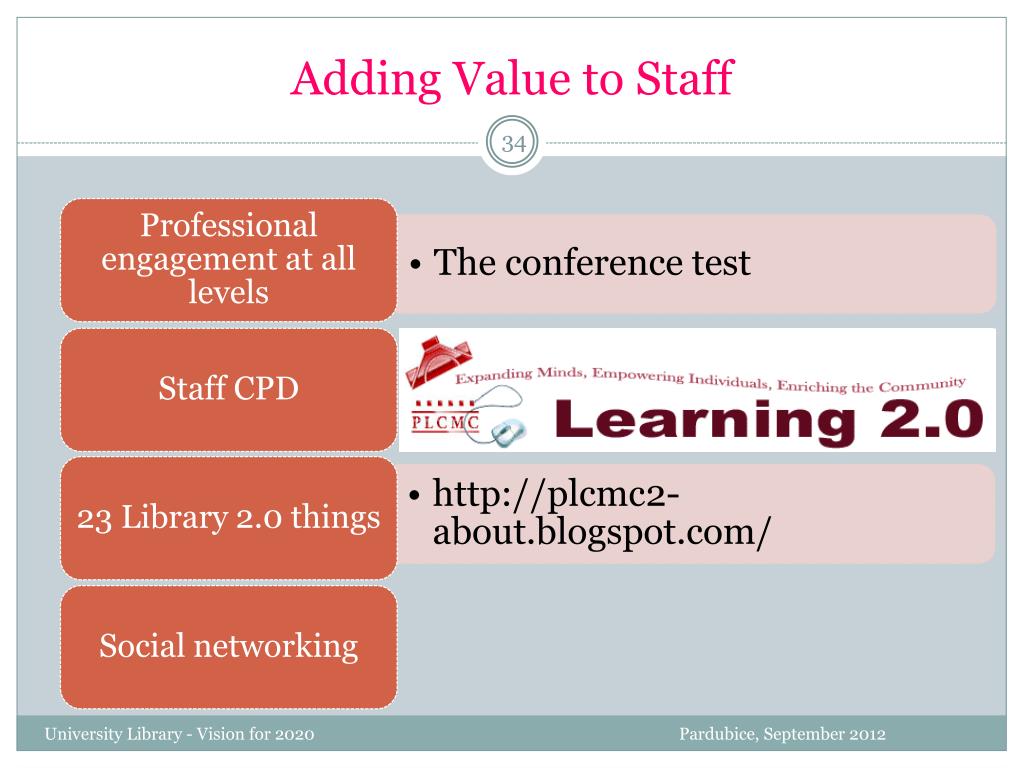 Adding Value to Staff

34

Professional engagement at all levels

• The conference test

Staff CPD

Expanding Minds, Empowering Individuals, Enriching the Community

PLCMC

Learning 2.0

23 Library 2.0 things

• http://plcmc2-about.blogspot.com/

Social networking

University Library - Vision for 2020

Pardubice, September 2012